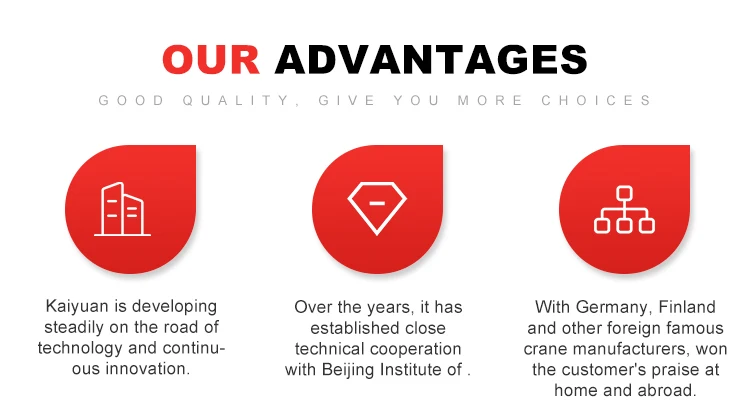 OUR ADVANTAGES

GOOD QUALITY, GIVE YOU MORE CHOICES

Kaiyuan is developing steadily on the road of technology and continuous innovation.

Over the years, it has established close technical cooperation with Beijing Institute of .

With Germany, Finland and other foreign famous crane manufacturers, won the customer's praise at home and abroad.